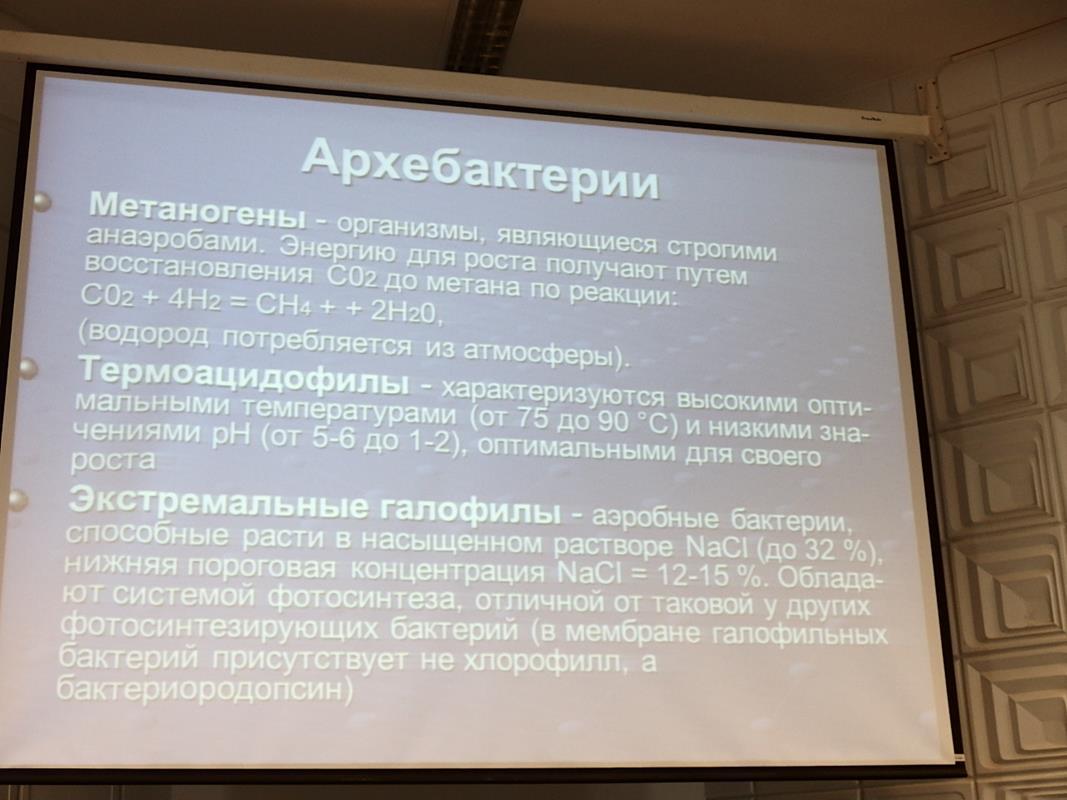 Архебактерии

Метаногены - организмы, являющиеся строгими анаэробами. Энергию для роста получают путем восстановления $C0_2$ до метана по реакции:
$C0_2 + 4H_2 = CH_4 + + 2H_20$,
(водород потребляется из атмосферы).

Термоацидофилы - характеризуются высокими оптимальными температурами (от 75 до 90 °С) и низкими значениями pH (от 5-6 до 1-2), оптимальными для своего роста

Экстремальные галофилы - аэробные бактерии, способные расти в насыщенном растворе NaCl (до 32 %), нижняя пороговая концентрация NaCl = 12-15 %. Обладают системой фотосинтеза, отличной от таковой у других фотосинтезирующих бактерий (в мембране галофильных бактерий присутствует не хлорофилл, а бактериородопсин)